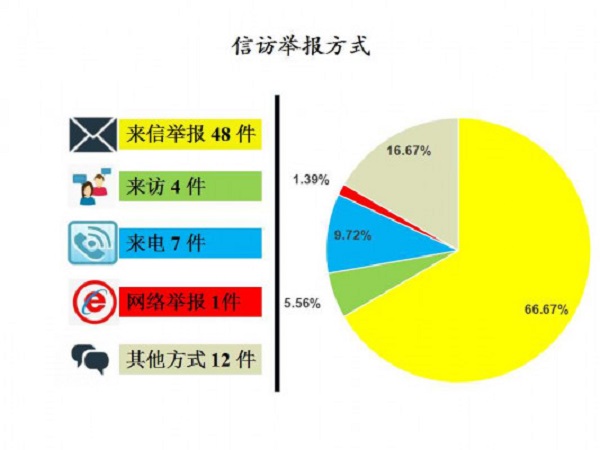 信访举报方式

来信举报 48 件

来访 4 件

来电 7 件

网络举报 1件

其他方式 12 件

16.67%

1.39%

9.72%

5.56%

66.67%